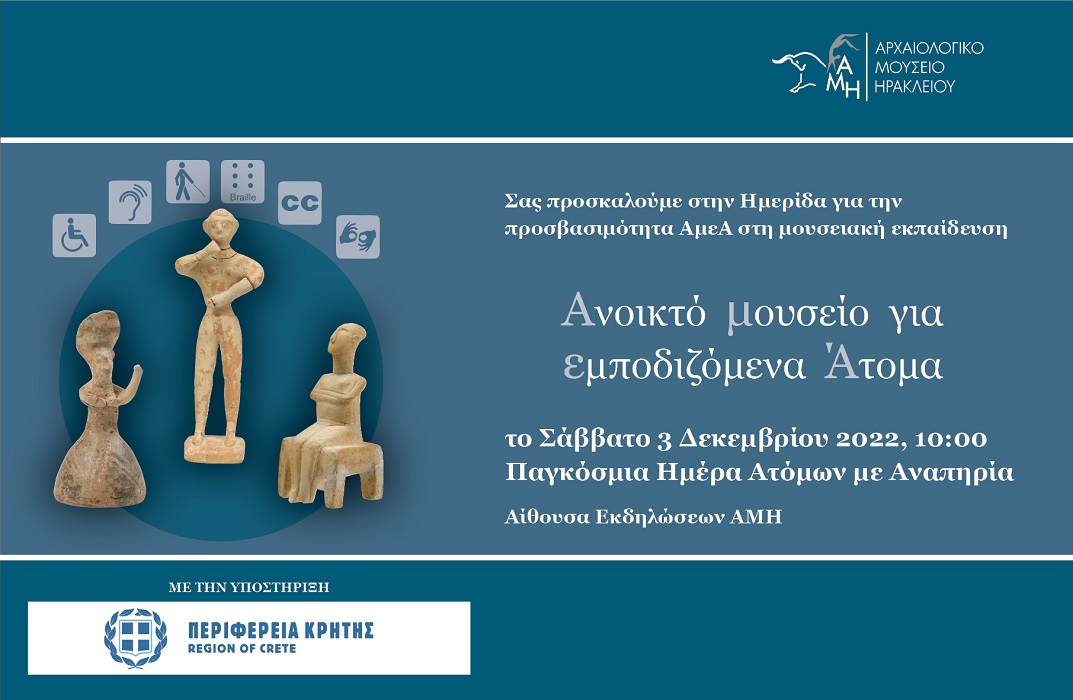 ΑΜΗ ΑΡΧΑΙΟΛΟΓΙΚΟ ΜΟΥΣΕΙΟ ΗΡΑΚΛΕΙΟΥ

Braille

CC

Σας προσκαλούμε στην Ημερίδα για την προσβασιμότητα ΑμεΑ στη μουσειακή εκπαίδευση

Ανοικτό μουσείο για εμποδιζόμενα Άτομα

το Σάββατο 3 Δεκεμβρίου 2022, 10:00
Παγκόσμια Ημέρα Ατόμων με Αναπηρία

Αίθουσα Εκδηλώσεων ΑΜΗ

ΜΕ ΤΗΝ ΥΠΟΣΤΗΡΙΞΗ

ΠΕΡΙΦΕΡΕΙΑ ΚΡΗΤΗΣ
REGION OF CRETE